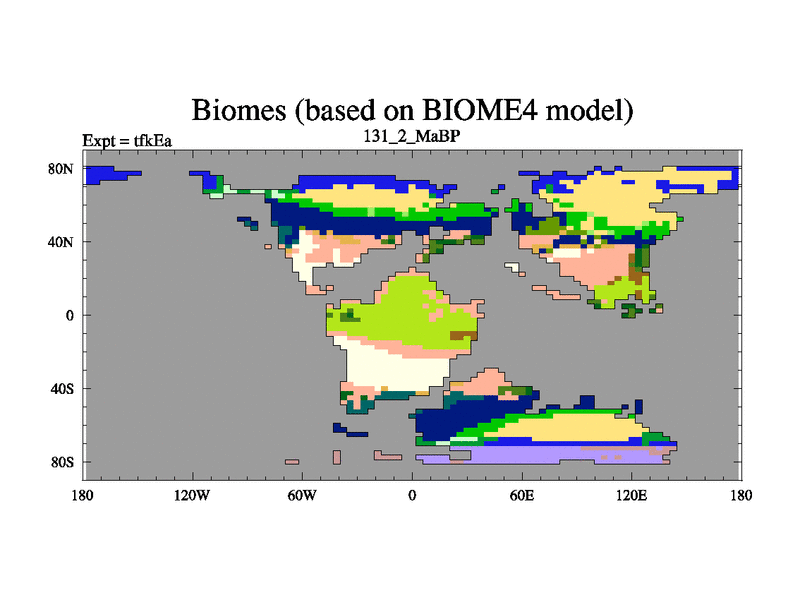 Biomes (based on BIOME4 model)

Expt = tfkEa

131_2_MaBP

80N
40N
0
40S
80S

180
120W
60W
0
60E
120E
180